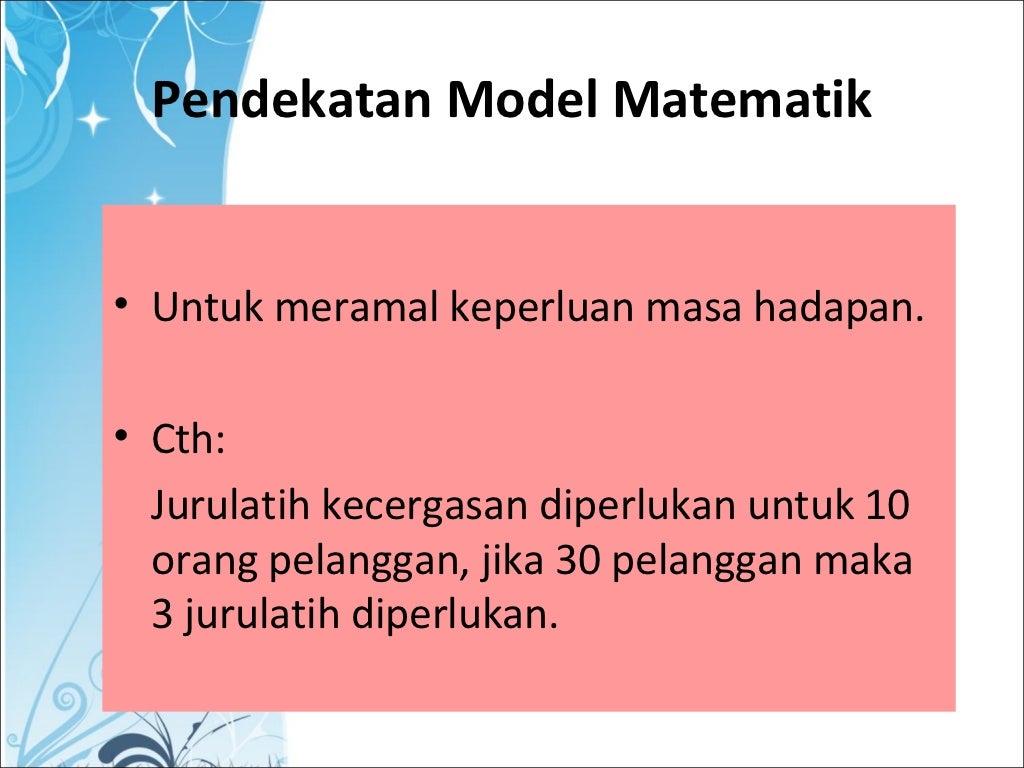 Pendekatan Model Matematik

• Untuk meramal keperluan masa hadapan.

• Cth:

Jurulatih kecergasan diperlukan untuk 10 orang pelanggan, jika 30 pelanggan maka 3 jurulatih diperlukan.